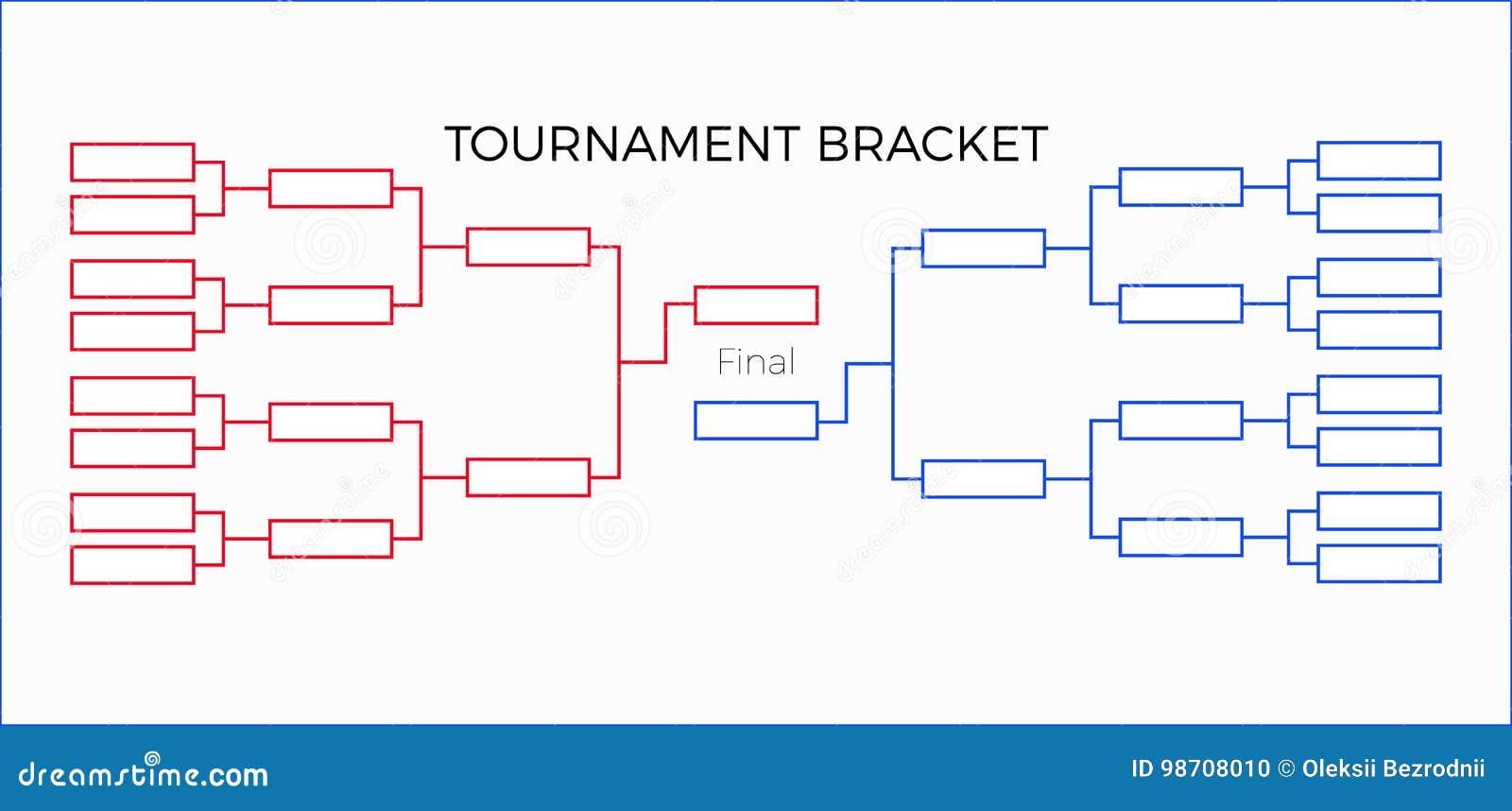 TOURNAMENT BRACKET

Final

dreamstime.com

ID 98708010 © Oleksii Bezrodnii